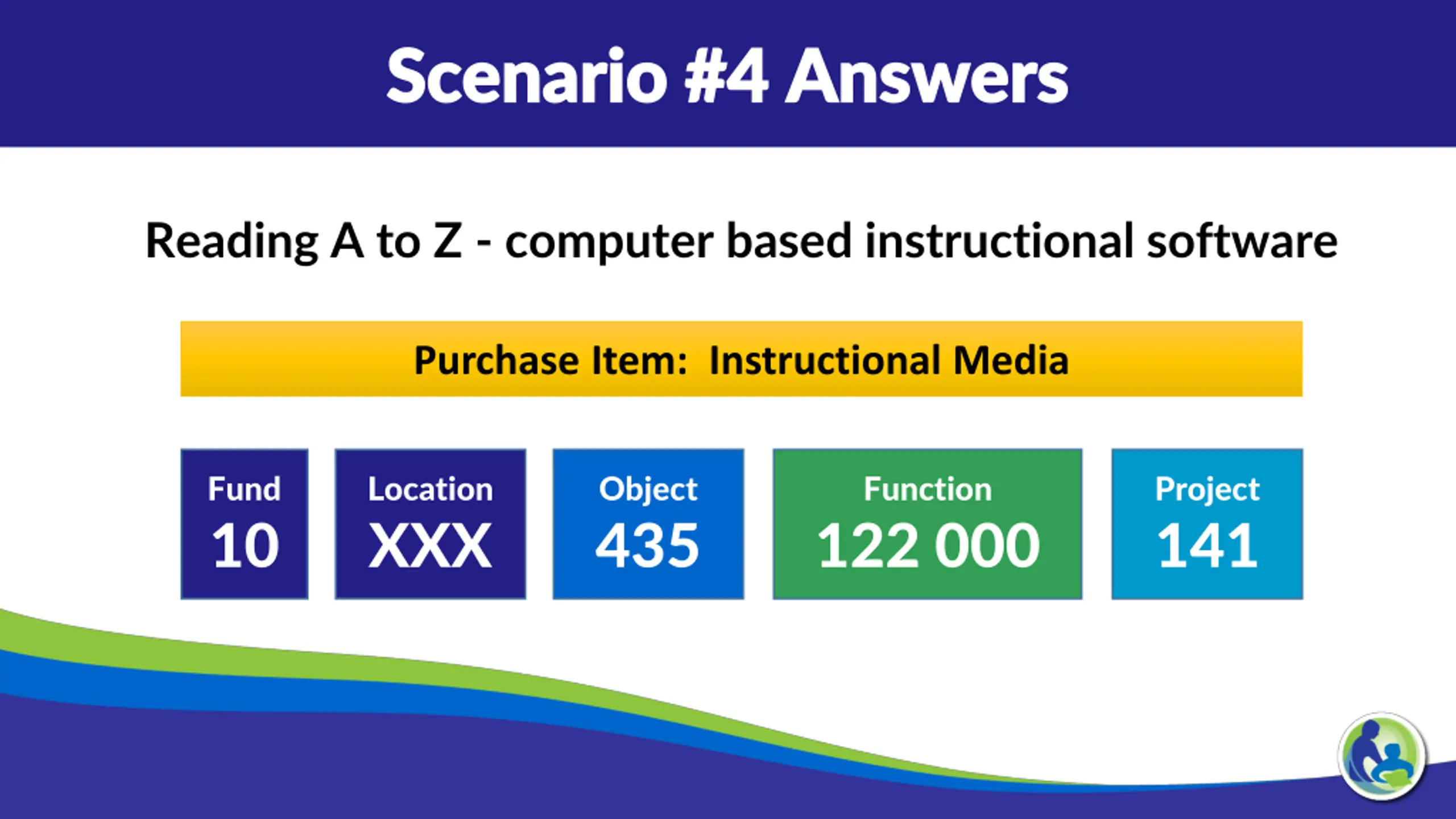 Scenario #4 Answers

Reading A to Z - computer based instructional software

Purchase Item: Instructional Media

Fund
10

Location
XXX

Object
435

Function
122 000

Project
141